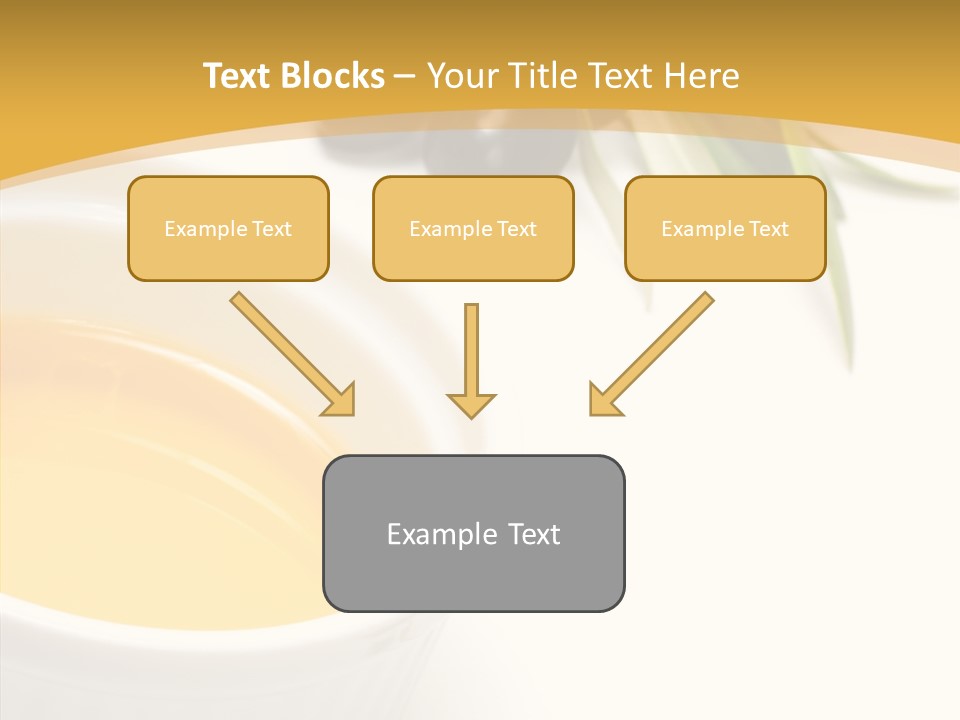 Text Blocks – Your Title Text Here

Example Text

Example Text

Example Text

Example Text